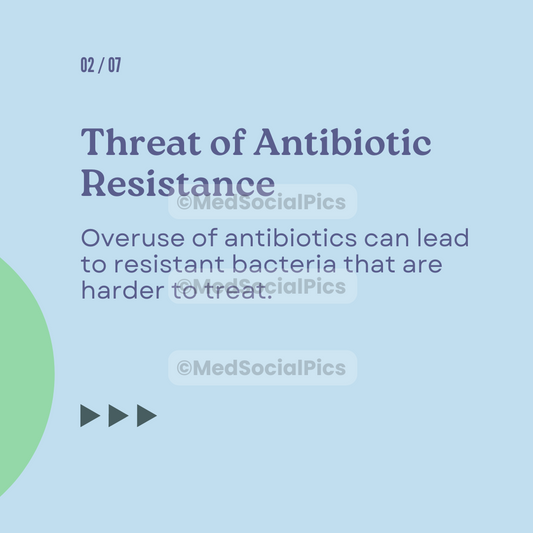 02 / 07

Threat of Antibiotic Resistance

©MedSocialPics

Overuse of antibiotics can lead to resistant bacteria that are harder to treat.

©MedSocialPics

©MedSocialPics